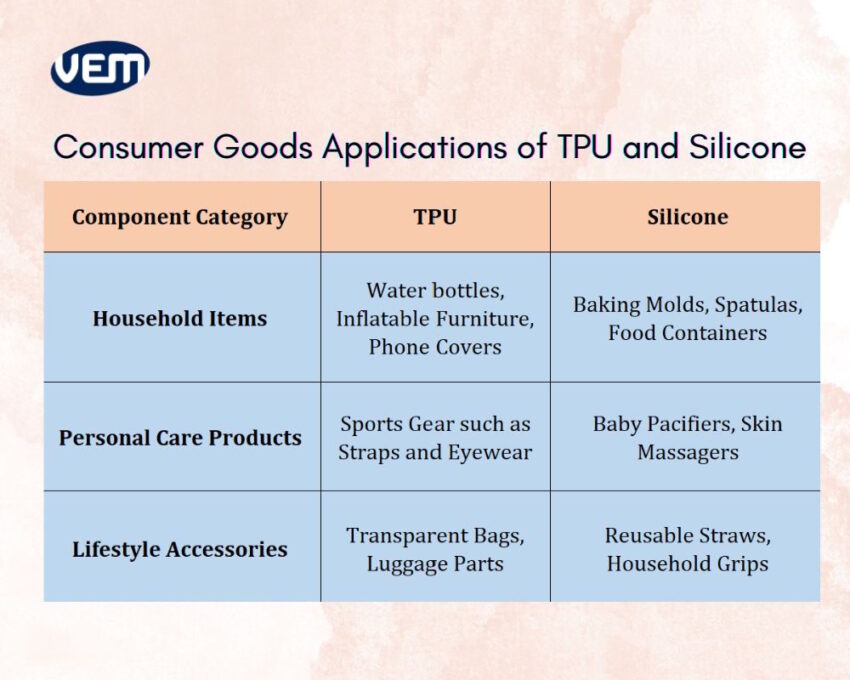 VEM

Consumer Goods Applications of TPU and Silicone

| Component Category | TPU | Silicone |
|---|---|---|
| Household Items | Water bottles, Inflatable Furniture, Phone Covers | Baking Molds, Spatulas, Food Containers |
| Personal Care Products | Sports Gear such as Straps and Eyewear | Baby Pacifiers, Skin Massagers |
| Lifestyle Accessories | Transparent Bags, Luggage Parts | Reusable Straws, Household Grips |